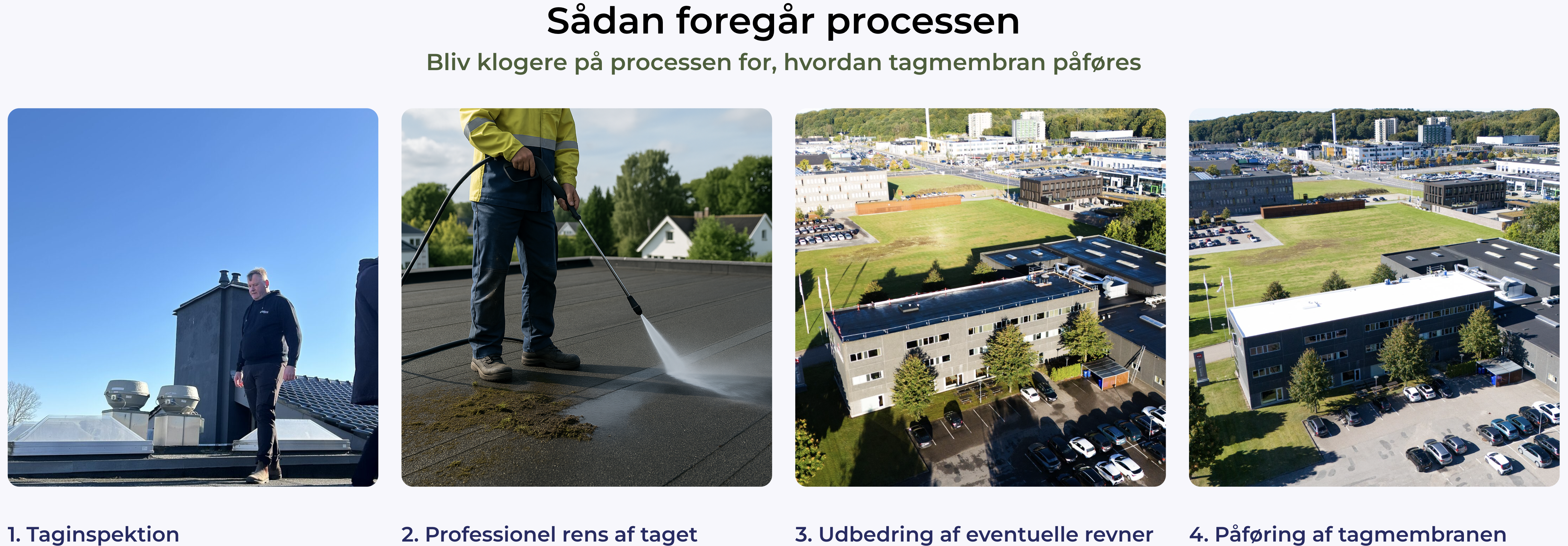 Sådan foregår processen

Bliv klogere på processen for, hvordan tagmembran påføres

1. Taginspektion

2. Professionel rens af taget

3. Udbedring af eventuelle revner

4. Påføring af tagmembranen